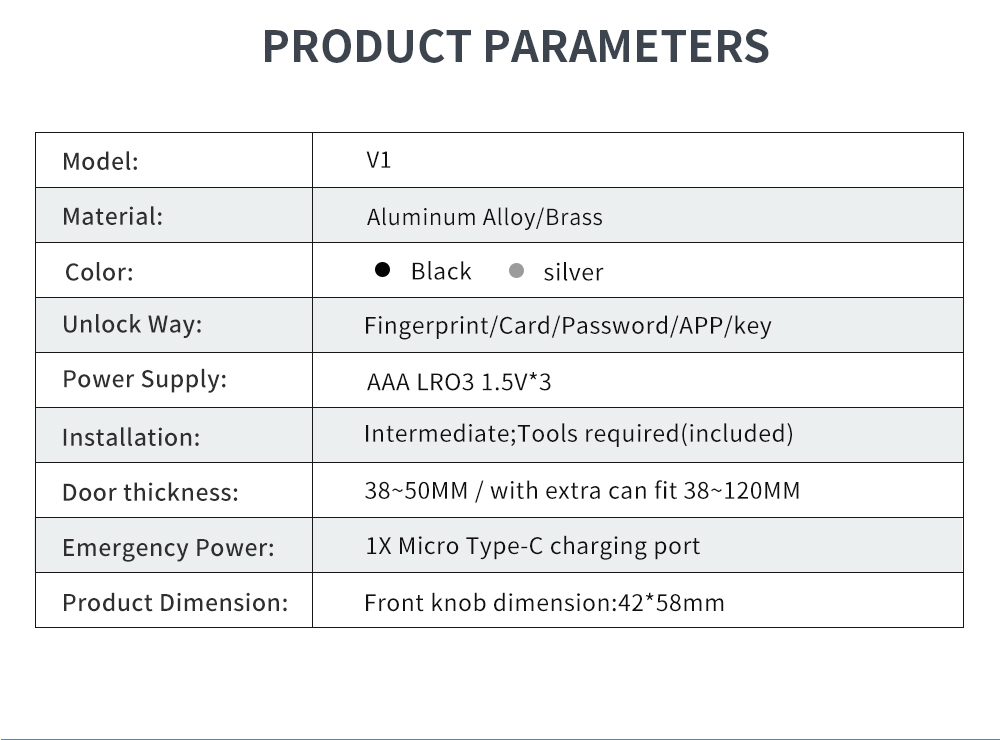 PRODUCT PARAMETERS

| Model: | V1 |
|---|---|
| Material: | Aluminum Alloy/Brass |
| Color: | ● Black ● silver |
| Unlock Way: | Fingerprint/Card/Password/APP/key |
| Power Supply: | AAA LRO3 1.5V*3 |
| Installation: | Intermediate;Tools required(included) |
| Door thickness: | 38~50MM / with extra can fit 38~120MM |
| Emergency Power: | 1X Micro Type-C charging port |
| Product Dimension: | Front knob dimension:42*58mm |